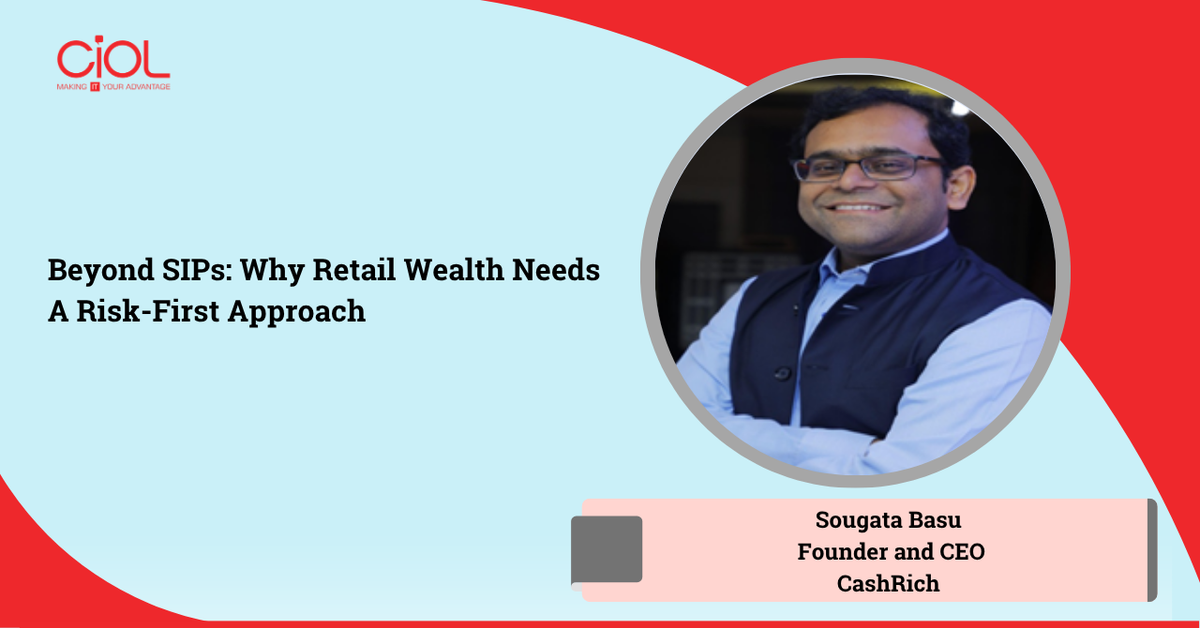 CiOL
MAKING IT YOUR ADVANTAGE

Beyond SIPs: Why Retail Wealth Needs A Risk-First Approach

Sougata Basu
Founder and CEO
CashRich